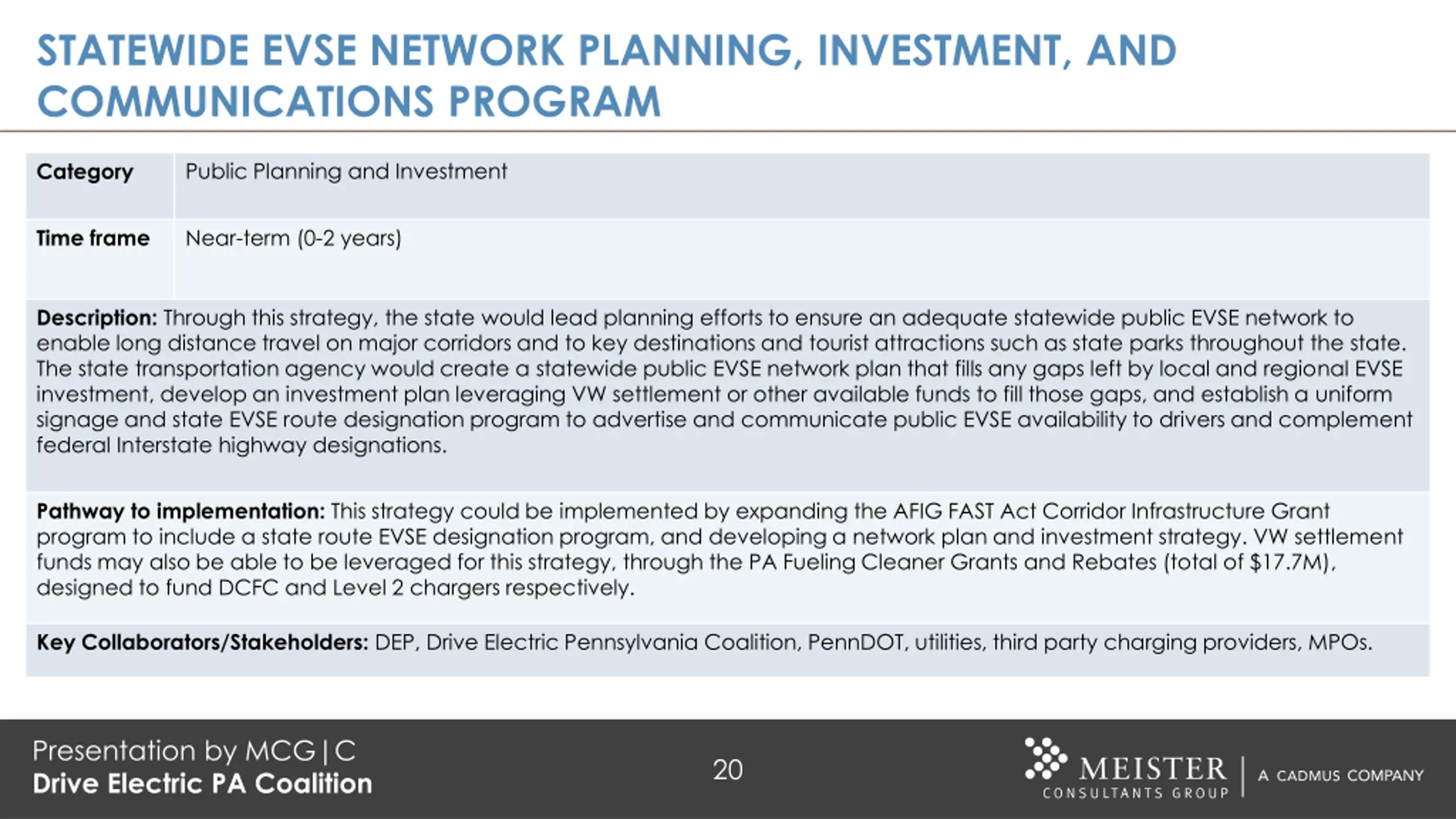 STATEWIDE EVSE NETWORK PLANNING, INVESTMENT, AND COMMUNICATIONS PROGRAM

| Category | Public Planning and Investment |
|---|---|
| Time frame | Near-term (0-2 years) |

Description: Through this strategy, the state would lead planning efforts to ensure an adequate statewide public EVSE network to enable long distance travel on major corridors and to key destinations and tourist attractions such as state parks throughout the state. The state transportation agency would create a statewide public EVSE network plan that fills any gaps left by local and regional EVSE investment, develop an investment plan leveraging VW settlement or other available funds to fill those gaps, and establish a uniform signage and state EVSE route designation program to advertise and communicate public EVSE availability to drivers and complement federal Interstate highway designations.

Pathway to implementation: This strategy could be implemented by expanding the AFIG FAST Act Corridor Infrastructure Grant program to include a state route EVSE designation program, and developing a network plan and investment strategy. VW settlement funds may also be able to be leveraged for this strategy, through the PA Fueling Cleaner Grants and Rebates (total of $17.7M), designed to fund DCFC and Level 2 chargers respectively.

Key Collaborators/Stakeholders: DEP, Drive Electric Pennsylvania Coalition, PennDOT, utilities, third party charging providers, MPOs.

Presentation by MCG | C
Drive Electric PA Coalition

20

MEISTER CONSULTANTS GROUP | A CADMUS COMPANY